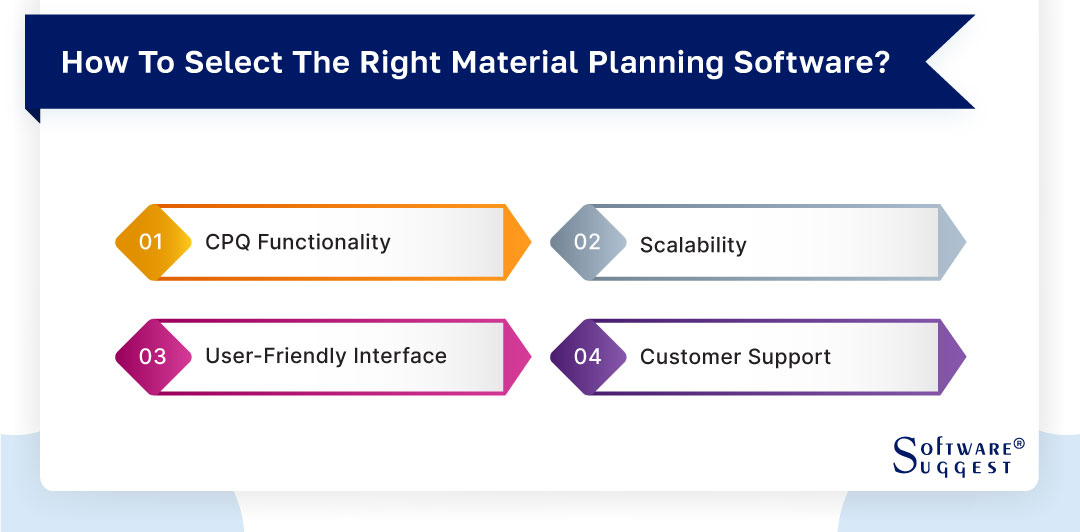 How To Select The Right Material Planning Software?

01 CPQ Functionality

02 Scalability

03 User-Friendly Interface

04 Customer Support

SOFTWARE® SUGGEST